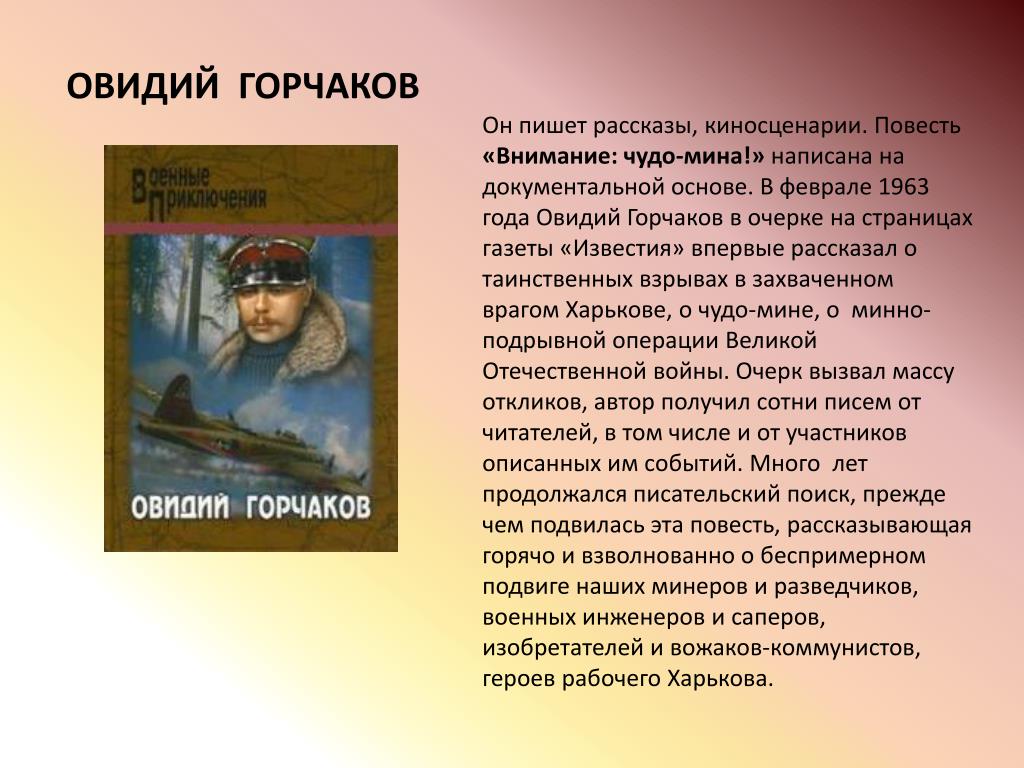 ОВИДИЙ ГОРЧАКОВ

Военные Приключения

ОВИДИЙ ГОРЧАКОВ

Он пишет рассказы, киносценарии. Повесть «Внимание: чудо-мина!» написана на документальной основе. В феврале 1963 года Овидий Горчаков в очерке на страницах газеты «Известия» впервые рассказал о таинственных взрывах в захваченном врагом Харькове, о чудо-мине, о минно-подрывной операции Великой Отечественной войны. Очерк вызвал массу откликов, автор получил сотни писем от читателей, в том числе и от участников описанных им событий. Много лет продолжался писательский поиск, прежде чем подвилась эта повесть, рассказывающая горячо и взволнованно о беспримерном подвиге наших минеров и разведчиков, военных инженеров и саперов, изобретателей и вожаков-коммунистов, героев рабочего Харькова.